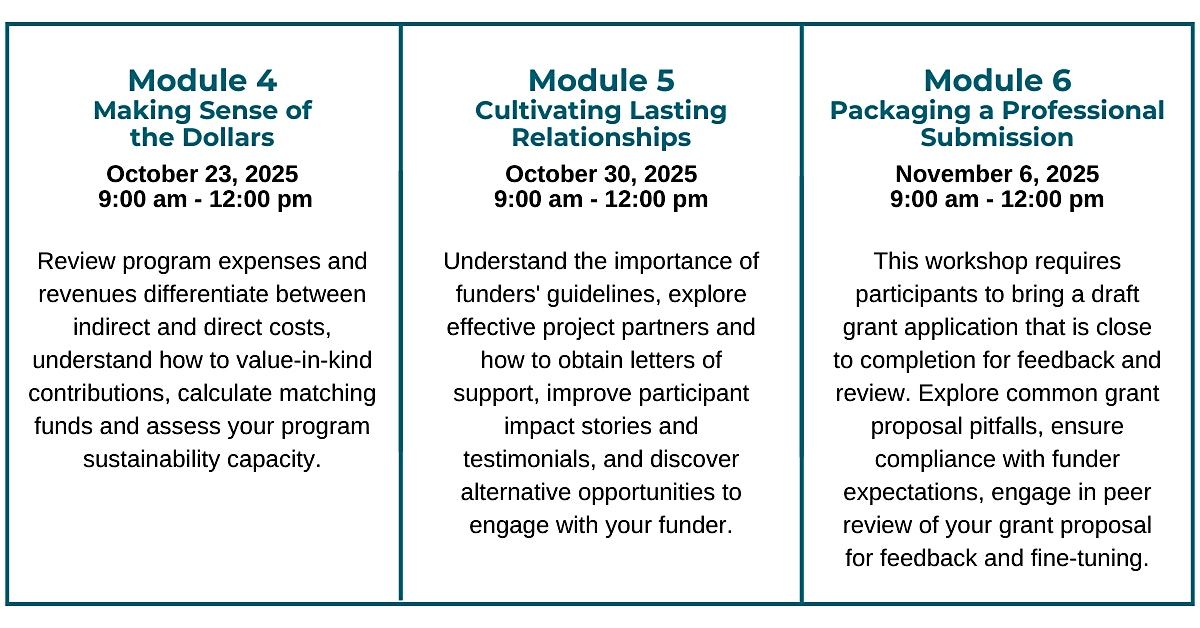 Module 4
Making Sense of the Dollars
October 23, 2025
9:00 am - 12:00 pm

Review program expenses and revenues differentiate between indirect and direct costs, understand how to value-in-kind contributions, calculate matching funds and assess your program sustainability capacity.

Module 5
Cultivating Lasting Relationships
October 30, 2025
9:00 am - 12:00 pm

Understand the importance of funders' guidelines, explore effective project partners and how to obtain letters of support, improve participant impact stories and testimonials, and discover alternative opportunities to engage with your funder.

Module 6
Packaging a Professional Submission
November 6, 2025
9:00 am - 12:00 pm

This workshop requires participants to bring a draft grant application that is close to completion for feedback and review. Explore common grant proposal pitfalls, ensure compliance with funder expectations, engage in peer review of your grant proposal for feedback and fine-tuning.